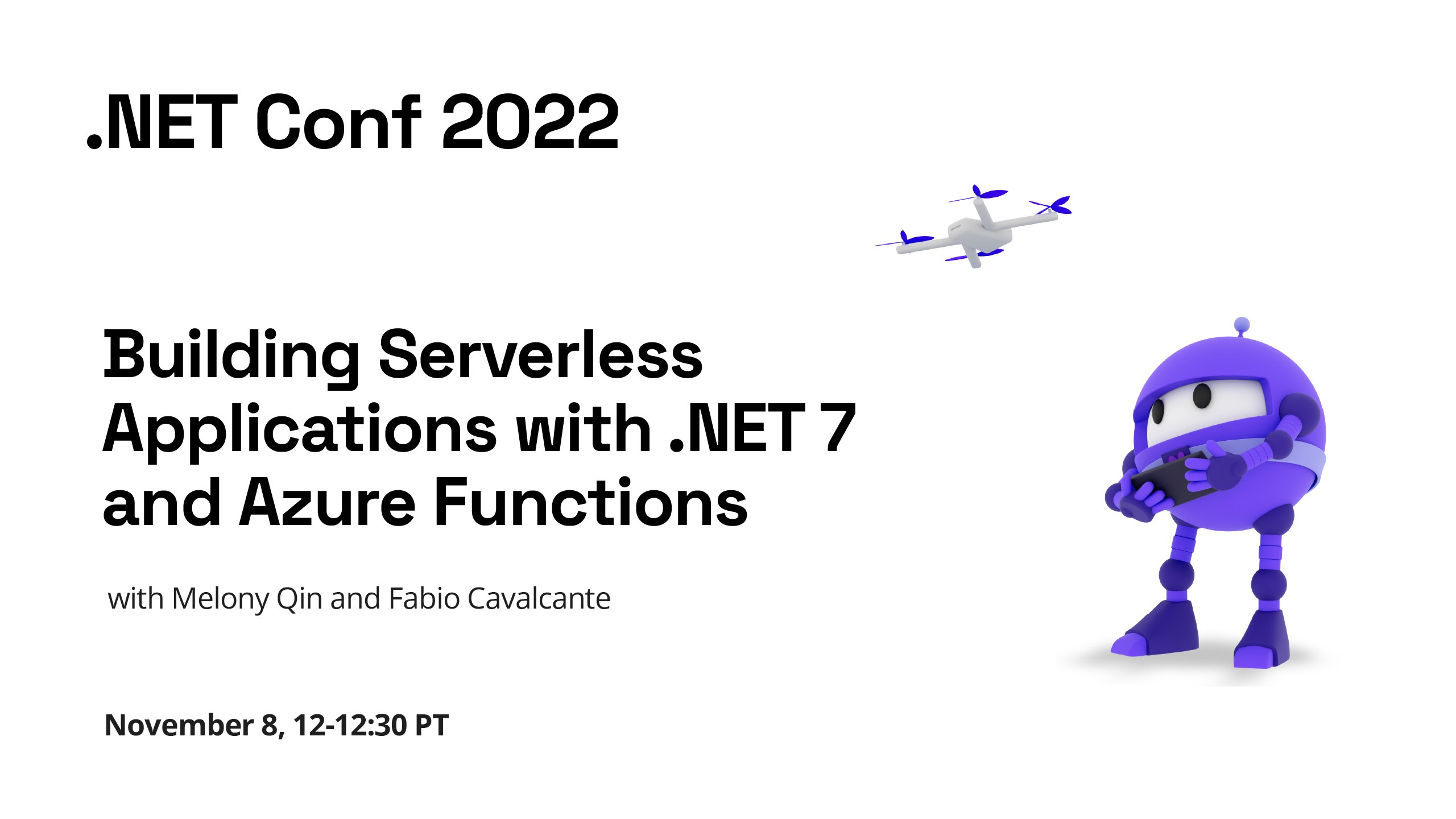 .NET Conf 2022

Building Serverless Applications with .NET 7 and Azure Functions

with Melony Qin and Fabio Cavalcante

November 8, 12-12:30 PT